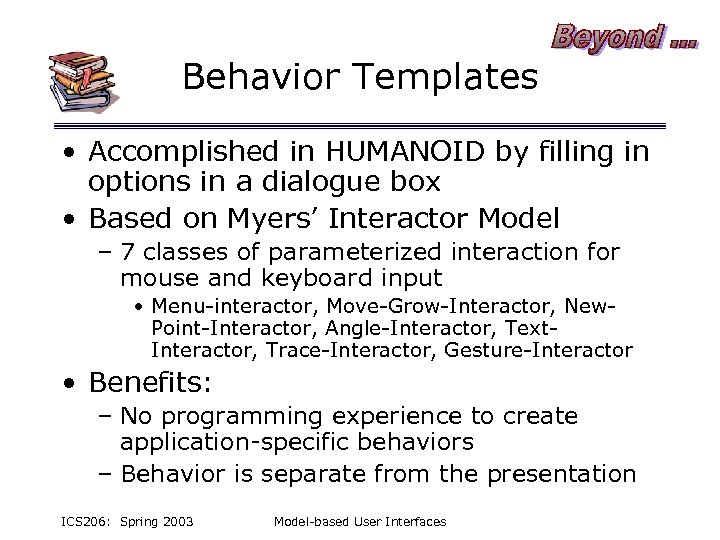 Beyond ...

Behavior Templates

• Accomplished in HUMANOID by filling in options in a dialogue box
• Based on Myers' Interactor Model
– 7 classes of parameterized interaction for mouse and keyboard input
• Menu-interactor, Move-Grow-Interactor, New-Point-Interactor, Angle-Interactor, Text-Interactor, Trace-Interactor, Gesture-Interactor
• Benefits:
– No programming experience to create application-specific behaviors
– Behavior is separate from the presentation

ICS206: Spring 2003 Model-based User Interfaces